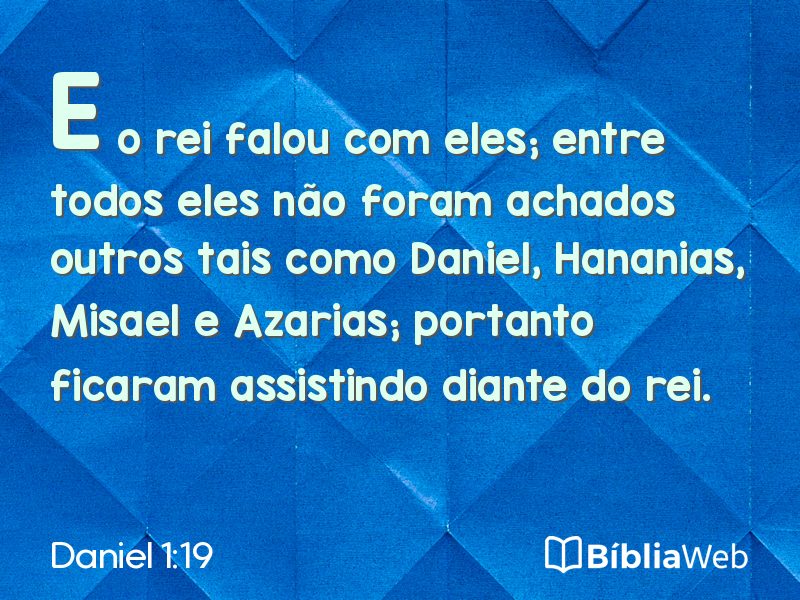 E o rei falou com eles; entre todos eles não foram achados outros tais como Daniel, Hananias, Misael e Azarias; portanto ficaram assistindo diante do rei.

Daniel 1:19

BíbliaWeb